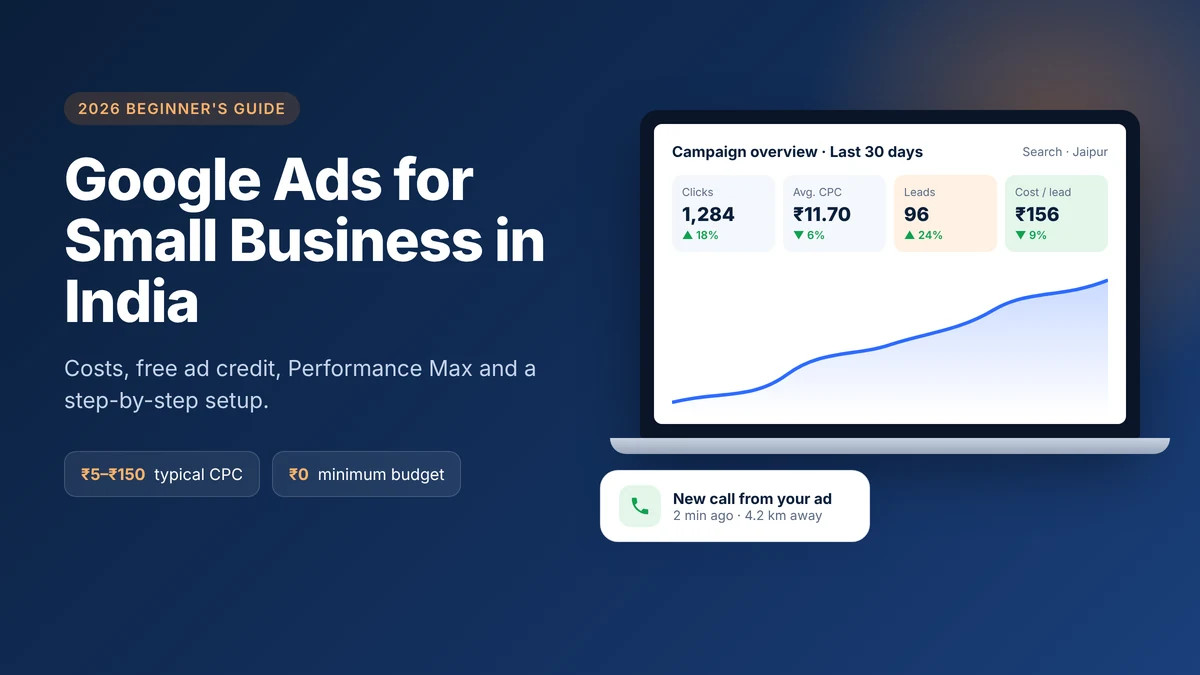 2026 BEGINNER'S GUIDE

Google Ads for Small Business in India

Costs, free ad credit, Performance Max and a step-by-step setup.

₹5–₹150 typical CPC

₹0 minimum budget

Campaign overview · Last 30 days

Search · Jaipur

Clicks
1,284
▲ 18%

Avg. CPC
₹11.70
▼ 6%

Leads
96
▲ 24%

Cost / lead
₹156
▼ 9%

New call from your ad
2 min ago · 4.2 km away